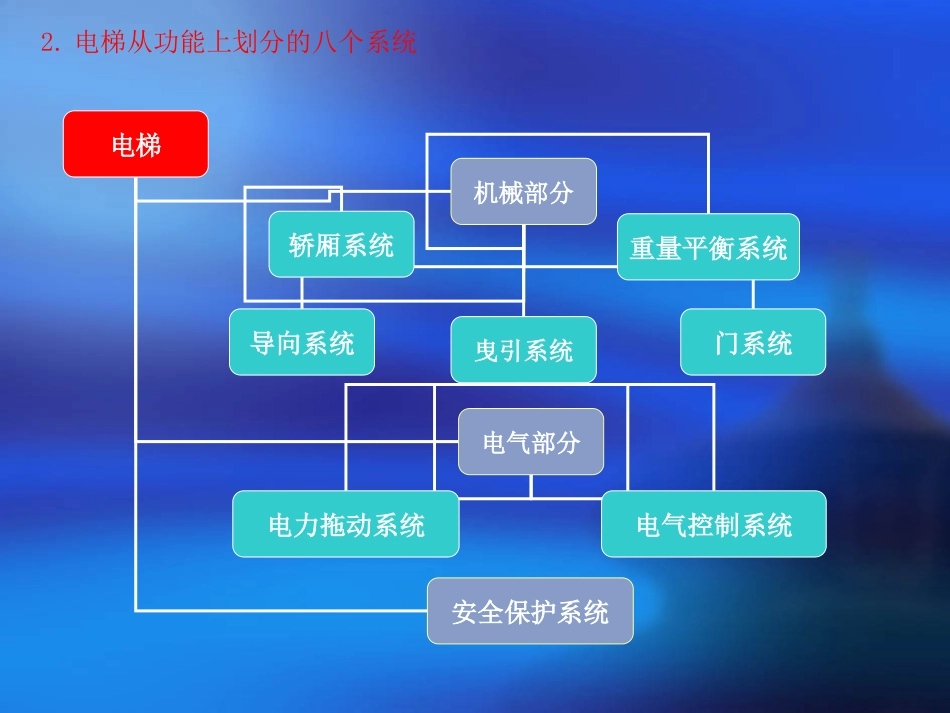 2. 电梯从功能上划分的八个系统

电梯

机械部分

轿厢系统

重量平衡系统

导向系统

曳引系统

门系统

电气部分

电力拖动系统

电气控制系统

安全保护系统